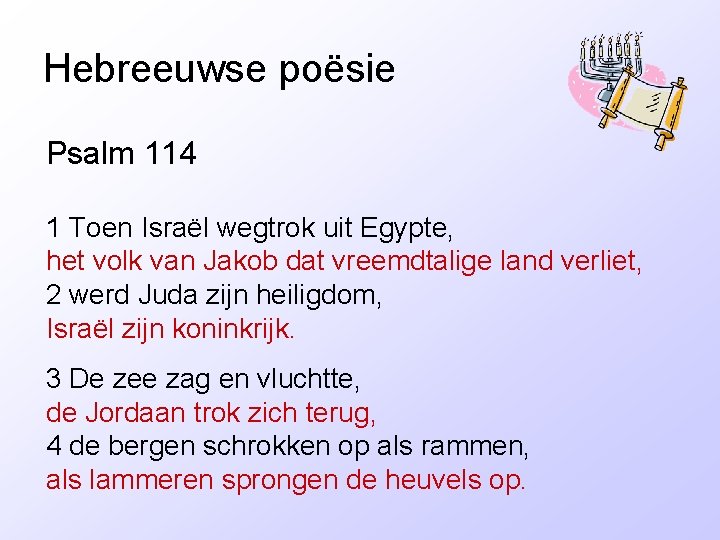 Hebreeuwse poësie

Psalm 114

1 Toen Israël wegtrok uit Egypte,
het volk van Jakob dat vreemdtalige land verliet,
2 werd Juda zijn heiligdom,
Israël zijn koninkrijk.

3 De zee zag en vluchtte,
de Jordaan trok zich terug,
4 de bergen schrokken op als rammen,
als lammeren sprongen de heuvels op.